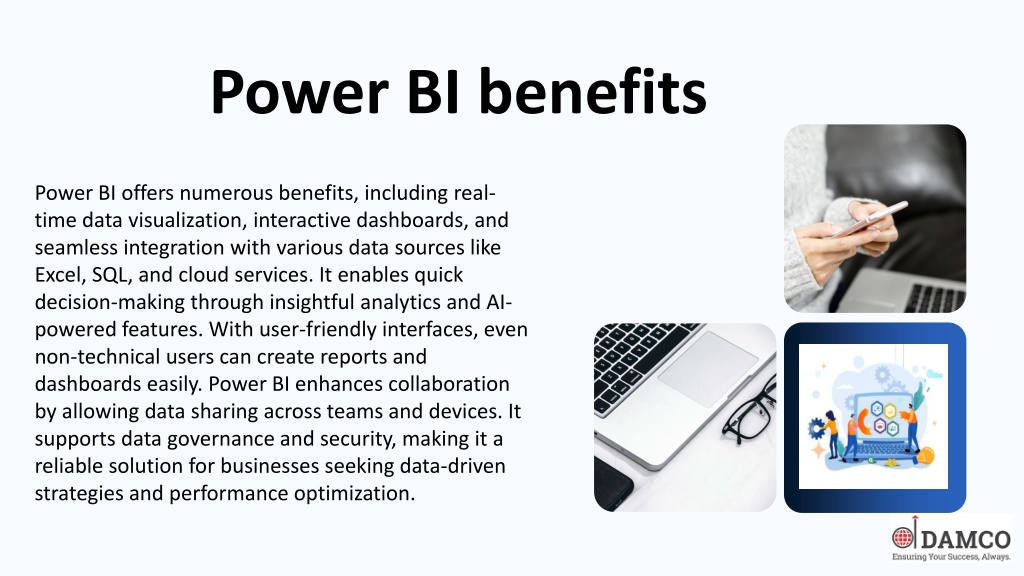 Power BI benefits

Power BI offers numerous benefits, including real-time data visualization, interactive dashboards, and seamless integration with various data sources like Excel, SQL, and cloud services. It enables quick decision-making through insightful analytics and AI-powered features. With user-friendly interfaces, even non-technical users can create reports and dashboards easily. Power BI enhances collaboration by allowing data sharing across teams and devices. It supports data governance and security, making it a reliable solution for businesses seeking data-driven strategies and performance optimization.

DAMCO
Ensuring Your Success, Always.